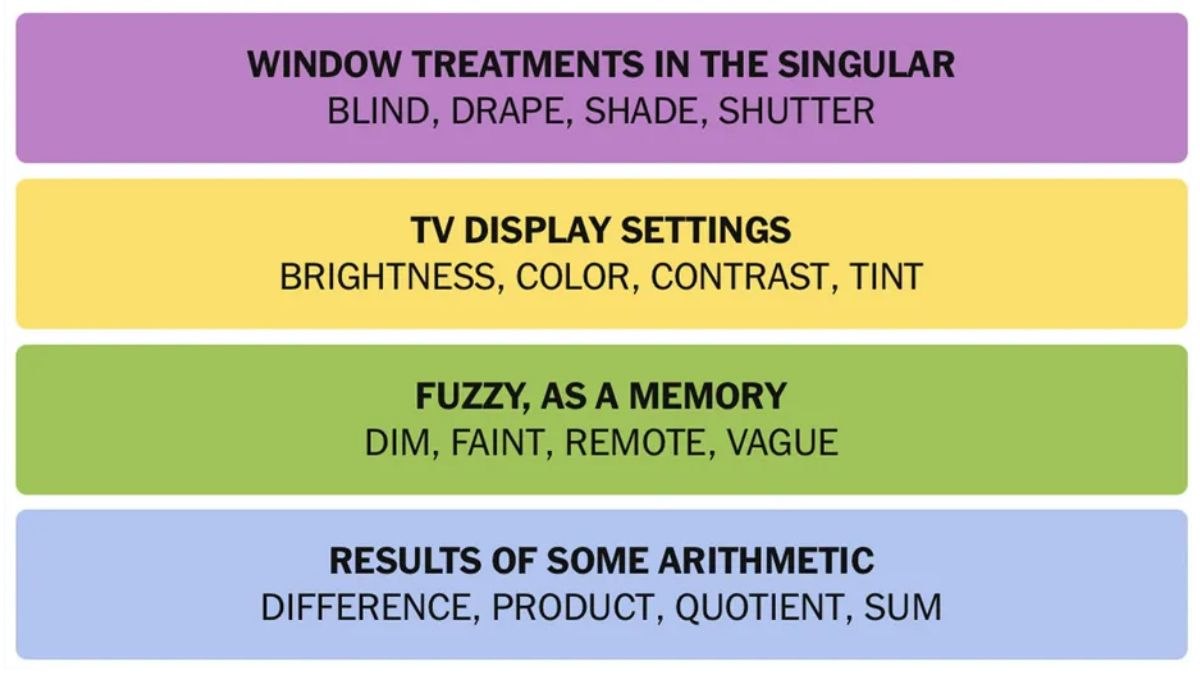 WINDOW TREATMENTS IN THE SINGULAR
BLIND, DRAPE, SHADE, SHUTTER

TV DISPLAY SETTINGS
BRIGHTNESS, COLOR, CONTRAST, TINT

FUZZY, AS A MEMORY
DIM, FAINT, REMOTE, VAGUE

RESULTS OF SOME ARITHMETIC
DIFFERENCE, PRODUCT, QUOTIENT, SUM